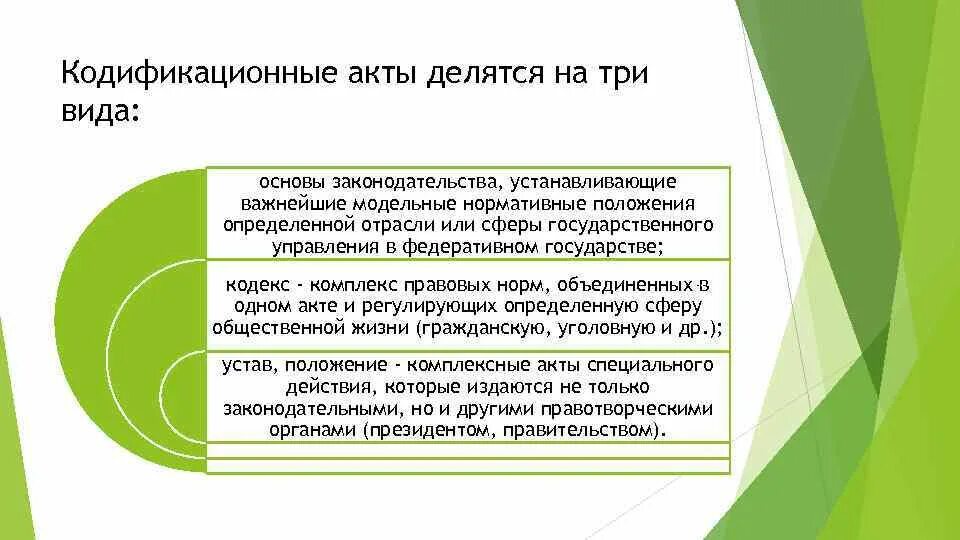 Кодификационные акты делятся на три вида:

основы законодательства, устанавливающие важнейшие модельные нормативные положения определенной отрасли или сферы государственного управления в федеративном государстве;

кодекс - комплекс правовых норм, объединенных в одном акте и регулирующих определенную сферу общественной жизни (гражданскую, уголовную и др.);

устав, положение - комплексные акты специального действия, которые издаются не только законодательными, но и другими правотворческими органами (президентом, правительством).